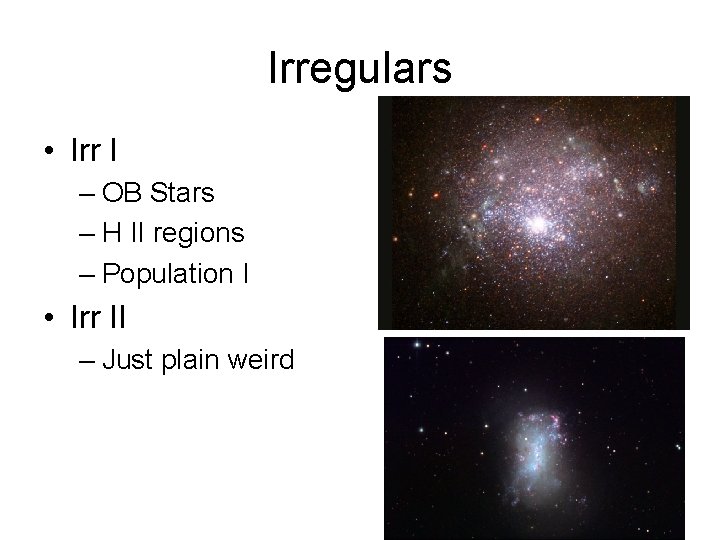 Irregulars

• Irr I
 – OB Stars
 – H II regions
 – Population I
• Irr II
 – Just plain weird